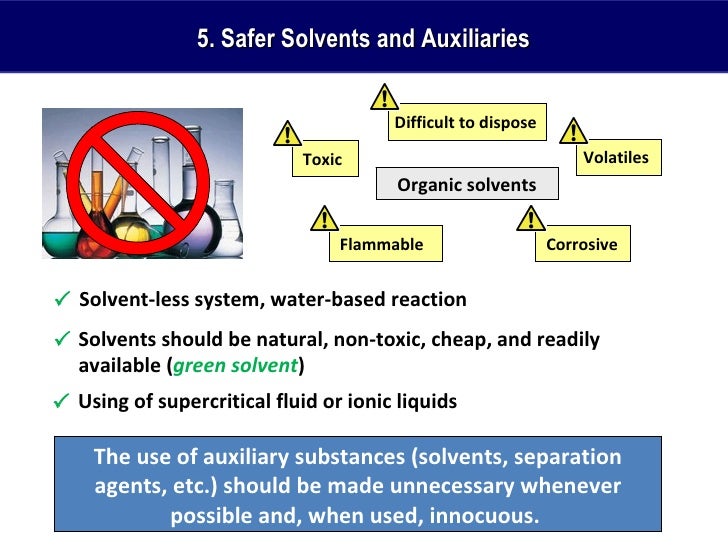 5. Safer Solvents and Auxiliaries

Difficult to dispose

Toxic

Volatiles

Organic solvents

Flammable

Corrosive

✓ Solvent-less system, water-based reaction

✓ Solvents should be natural, non-toxic, cheap, and readily available (green solvent)

✓ Using of supercritical fluid or ionic liquids

The use of auxiliary substances (solvents, separation agents, etc.) should be made unnecessary whenever possible and, when used, innocuous.